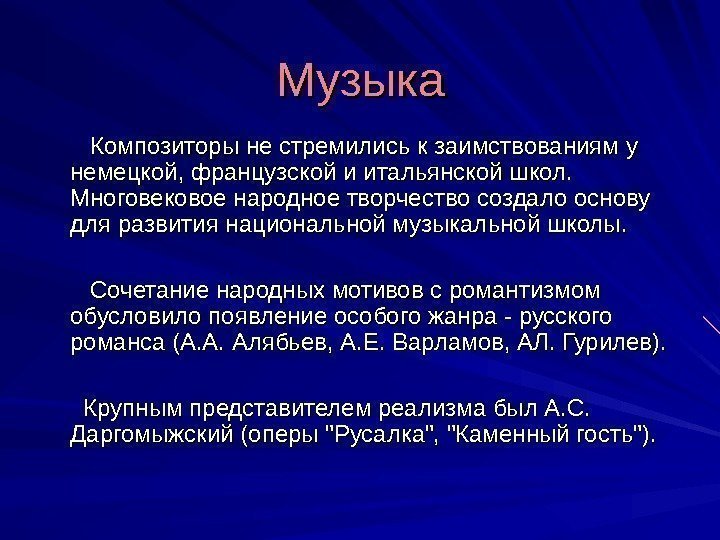 Музыка

Композиторы не стремились к заимствованиям у немецкой, французской и итальянской школ. Многовековое народное творчество создало основу для развития национальной музыкальной школы.

Сочетание народных мотивов с романтизмом обусловило появление особого жанра - русского романса (А.А. Алябьев, А.Е. Варламов, АЛ. Гурилев).

Крупным представителем реализма был А.С. Даргомыжский (оперы "Русалка", "Каменный гость").